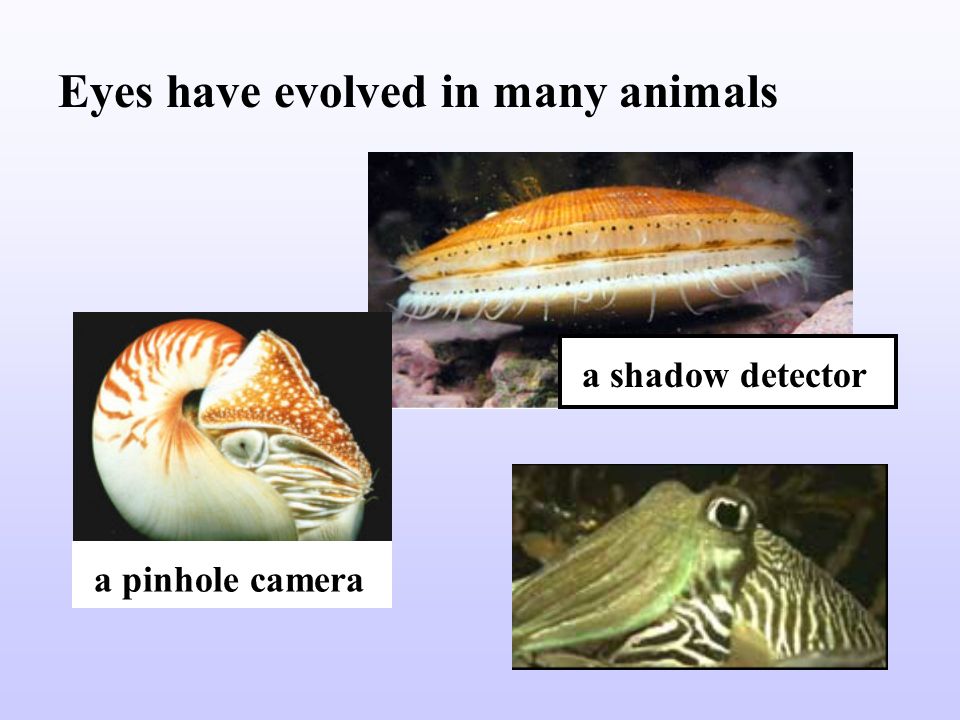 Eyes have evolved in many animals

a shadow detector

a pinhole camera